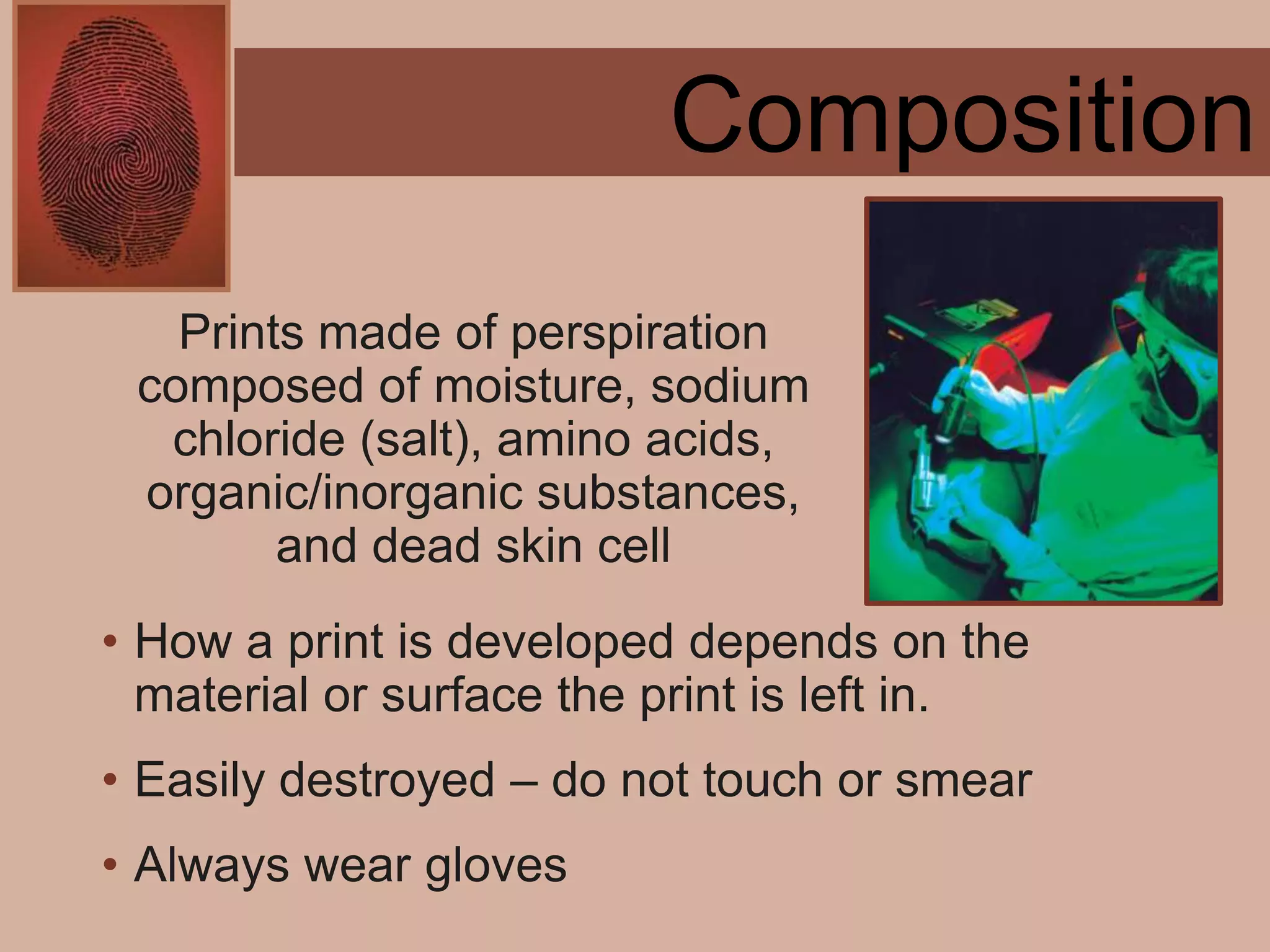 Composition

Prints made of perspiration composed of moisture, sodium chloride (salt), amino acids, organic/inorganic substances, and dead skin cell

• How a print is developed depends on the material or surface the print is left in.

• Easily destroyed – do not touch or smear

• Always wear gloves